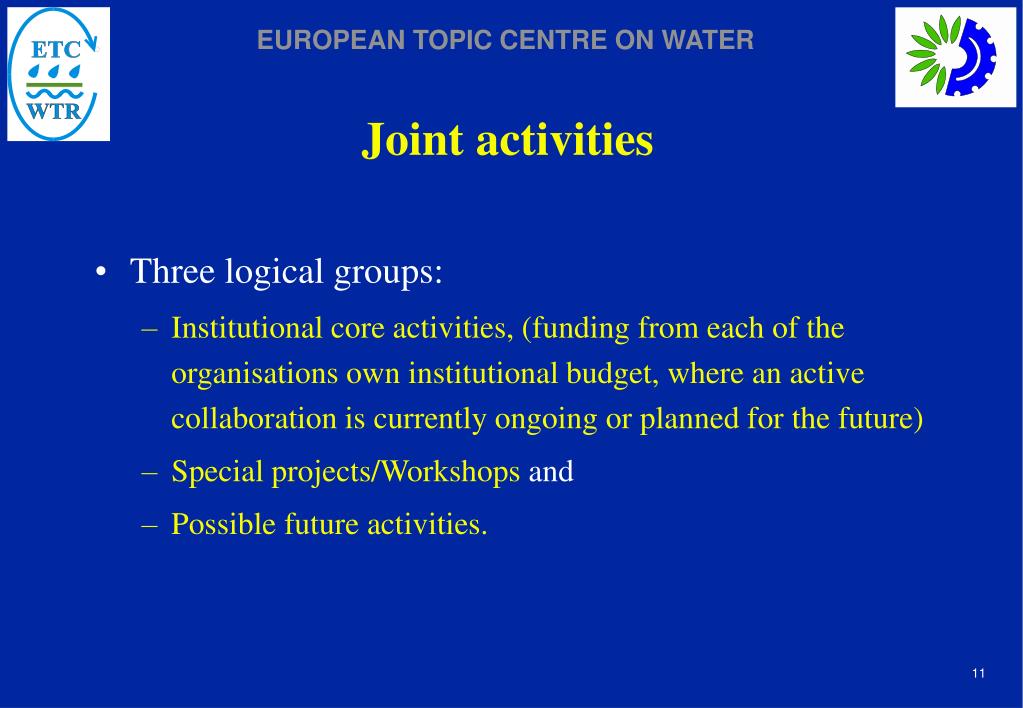 ETC
WTR

EUROPEAN TOPIC CENTRE ON WATER

Joint activities

• Three logical groups:
– Institutional core activities, (funding from each of the organisations own institutional budget, where an active collaboration is currently ongoing or planned for the future)
– Special projects/Workshops and
– Possible future activities.

11